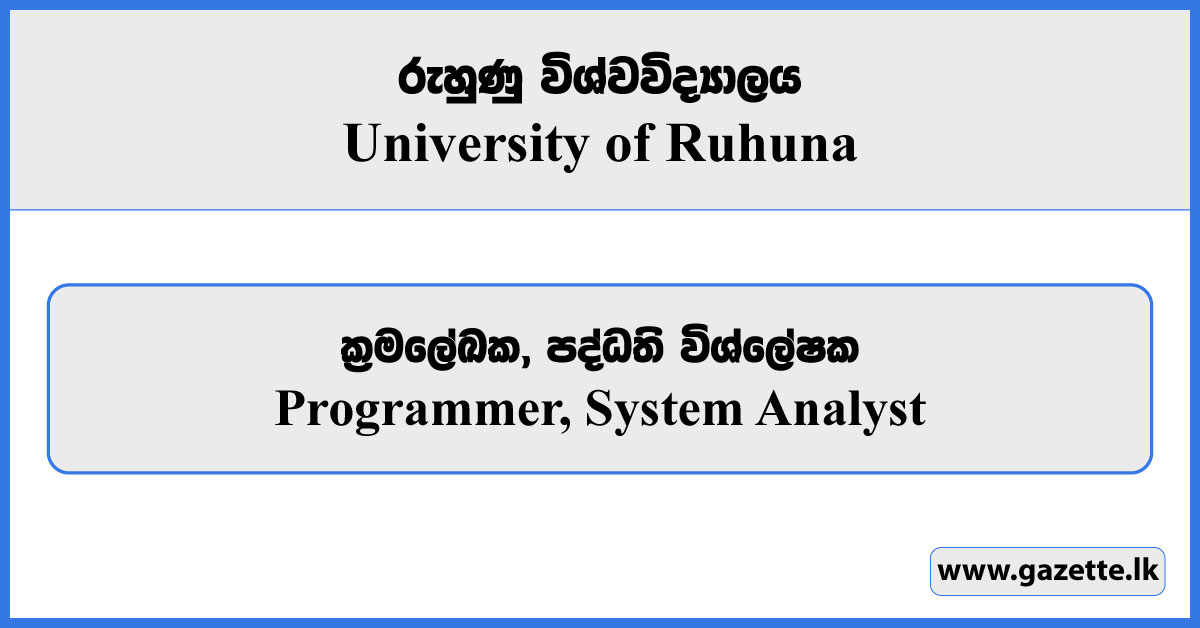 රුහුණු විශ්වවිද්‍යාලය
University of Ruhuna

ක්‍රමලේඛක, පද්ධති විශ්ලේෂක
Programmer, System Analyst

www.gazette.lk